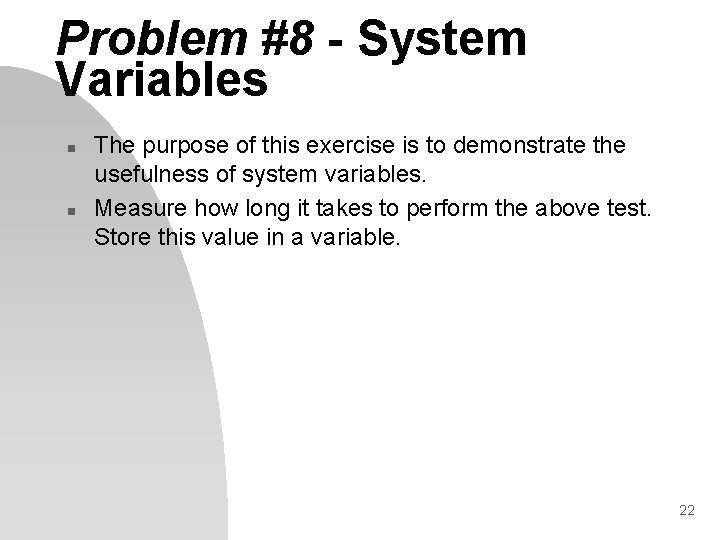 Problem #8 - System Variables

- The purpose of this exercise is to demonstrate the usefulness of system variables.
- Measure how long it takes to perform the above test. Store this value in a variable.

22